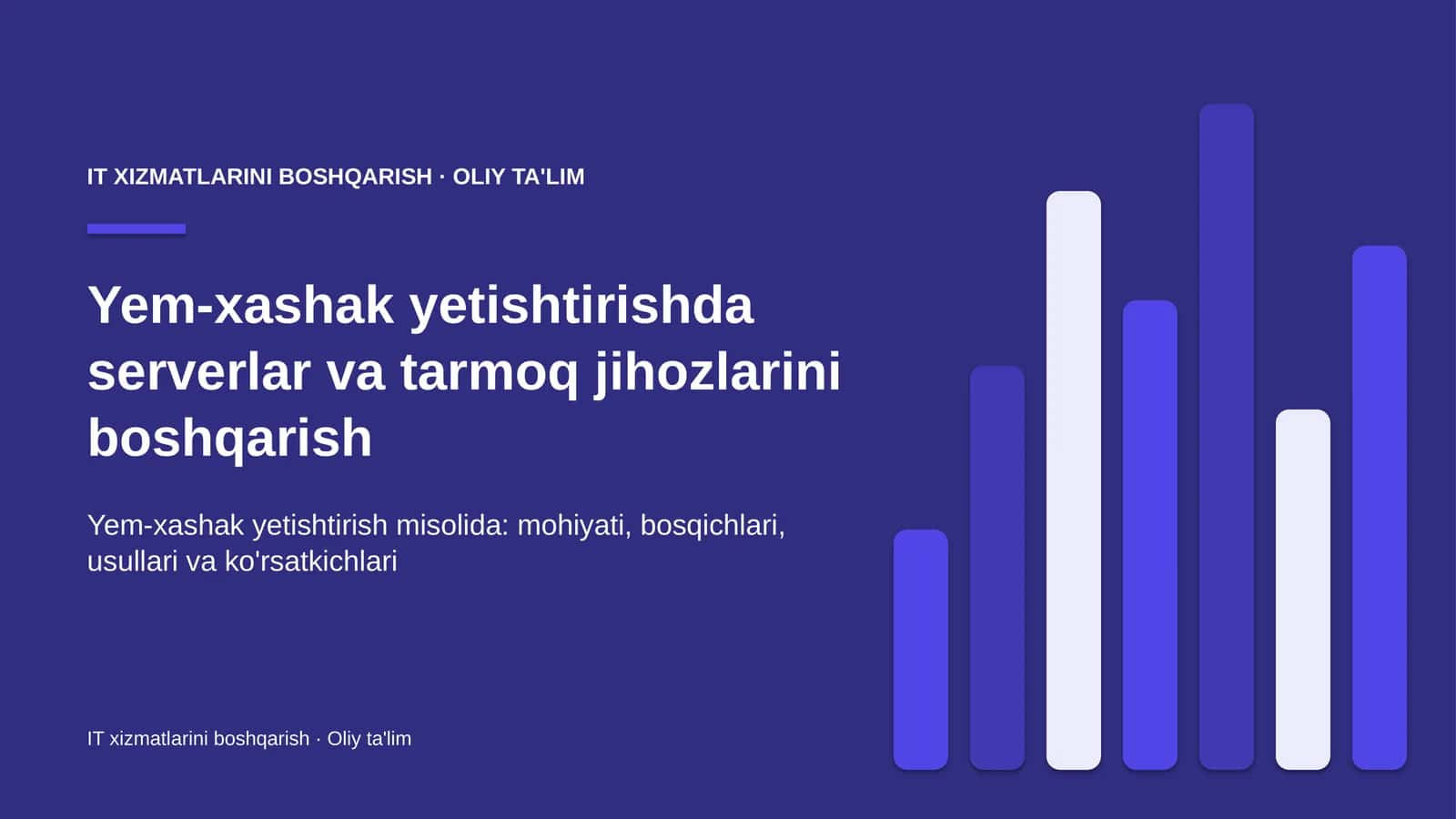 IT XIZMATLARINI BOSHQARISH · OLIY TA'LIM

Yem-xashak yetishtirishda serverlar va tarmoq jihozlarini boshqarish

Yem-xashak yetishtirish misolida: mohiyati, bosqichlari, usullari va ko'rsatkichlari

IT xizmatlarini boshqarish · Oliy ta'lim